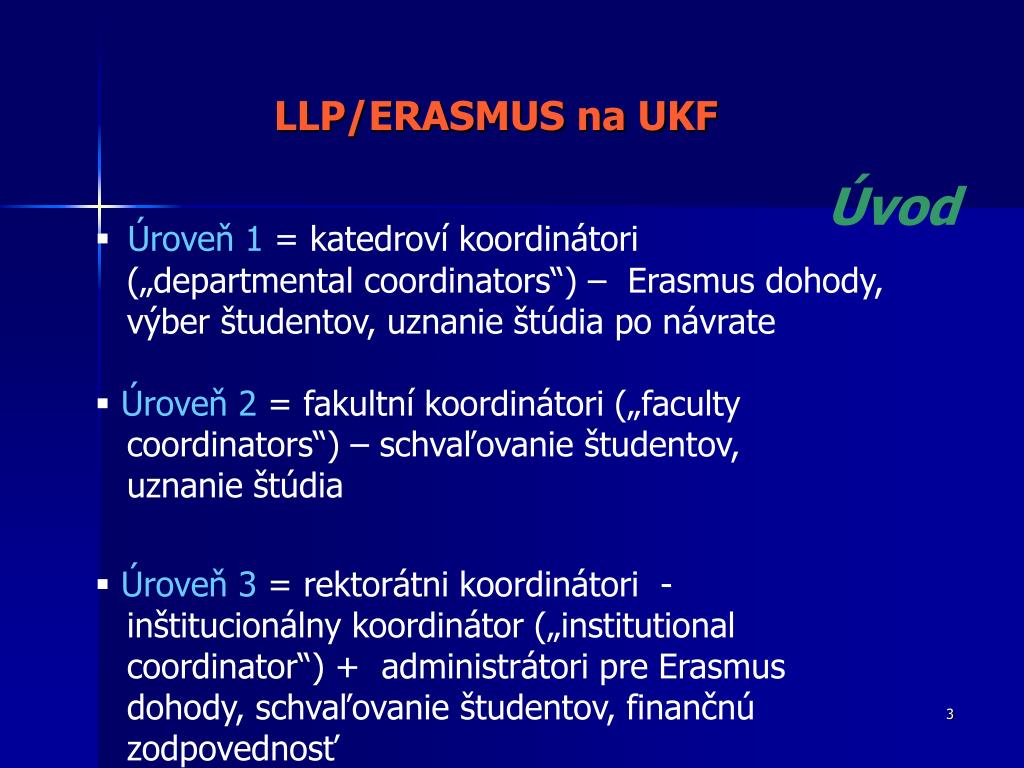 LLP/ERASMUS na UKF

Úvod

▪ Úroveň 1 = katedroví koordinátori („departmental coordinators“) – Erasmus dohody, výber študentov, uznanie štúdia po návrate

▪ Úroveň 2 = fakultní koordinátori („faculty coordinators“) – schvaľovanie študentov, uznanie štúdia

▪ Úroveň 3 = rektorátni koordinátori - inštitucionálny koordinátor („institutional coordinator“) + administrátori pre Erasmus dohody, schvaľovanie študentov, finančnú zodpovednosť

3